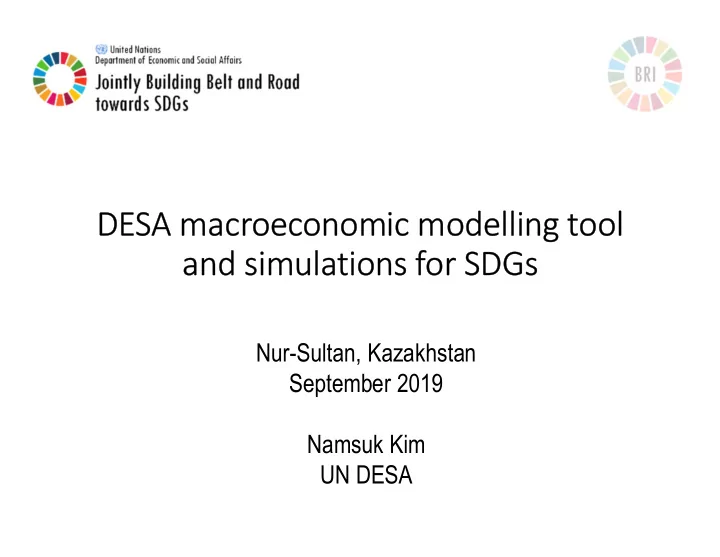 United Nations
Department of Economic and Social Affairs
Jointly Building Belt and Road towards SDGs

BRI

DESA macroeconomic modelling tool and simulations for SDGs

Nur-Sultan, Kazakhstan
September 2019

Namsuk Kim
UN DESA